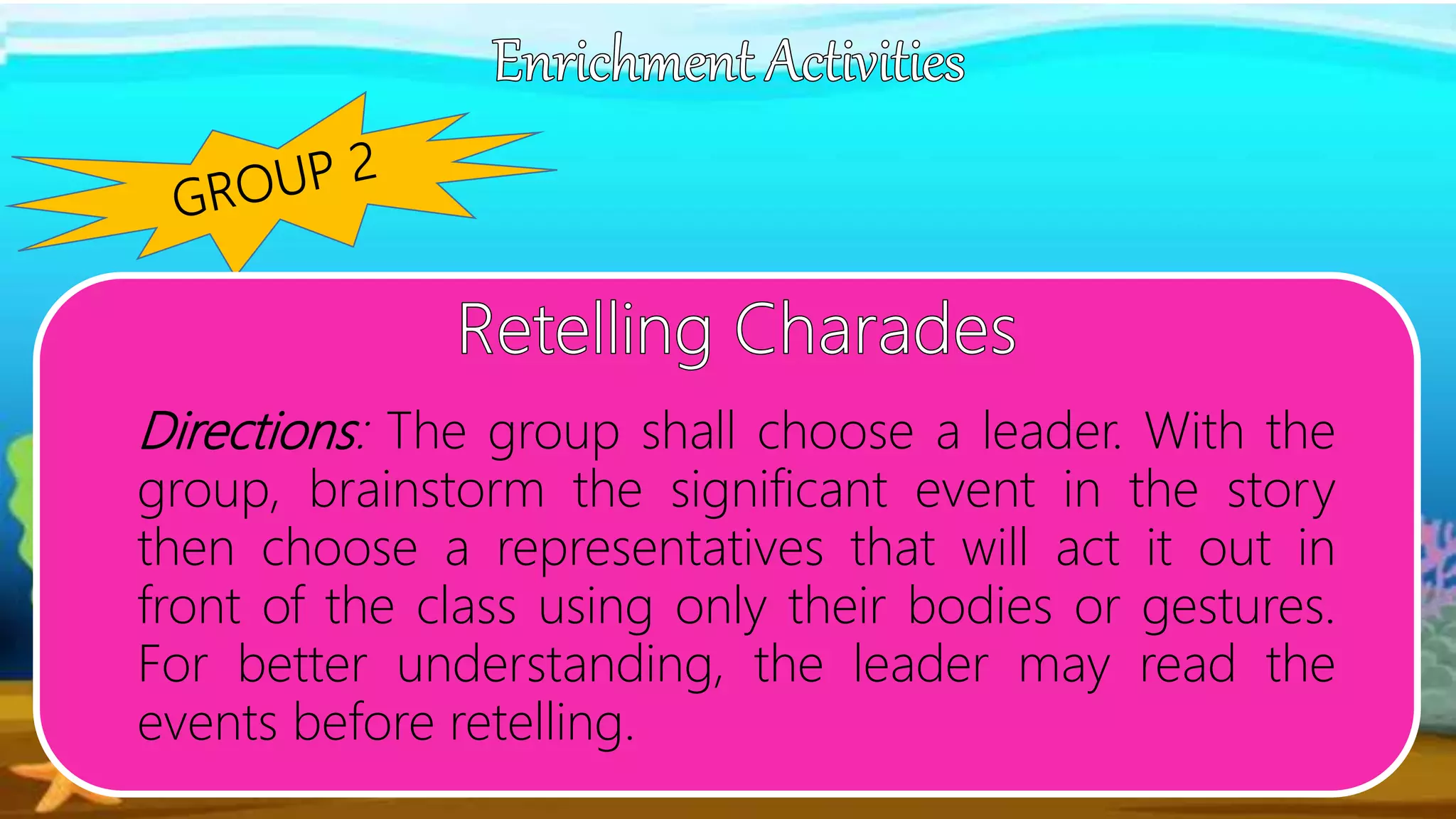 Enrichment Activities

GROUP 2

Retelling Charades

Directions: The group shall choose a leader. With the group, brainstorm the significant event in the story then choose a representatives that will act it out in front of the class using only their bodies or gestures. For better understanding, the leader may read the events before retelling.